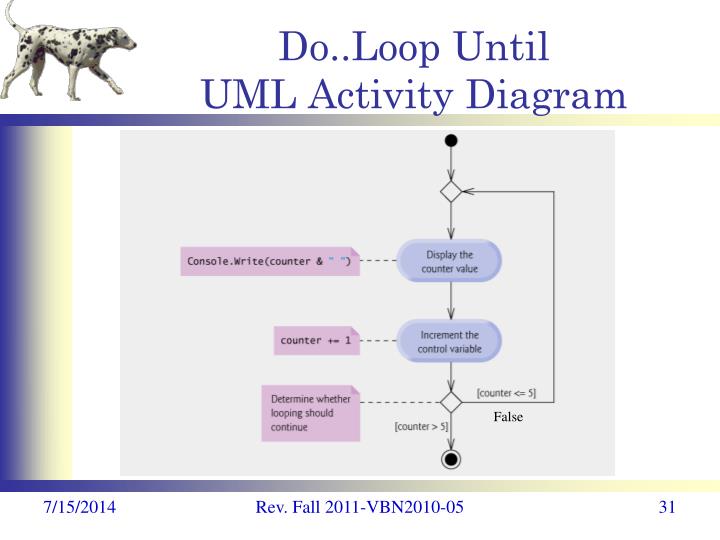 Do..Loop Until
UML Activity Diagram

Console.Write(counter & " ")

Display the counter value

counter += 1

Increment the control variable

Determine whether looping should continue

[counter <= 5]

False

[counter > 5]

7/15/2014

Rev. Fall 2011-VBN2010-05

31